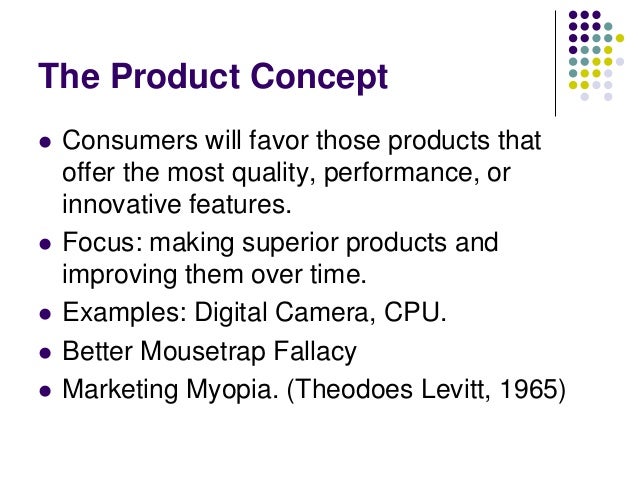 The Product Concept

- Consumers will favor those products that offer the most quality, performance, or innovative features.
- Focus: making superior products and improving them over time.
- Examples: Digital Camera, CPU.
- Better Mousetrap Fallacy
- Marketing Myopia. (Theodoes Levitt, 1965)